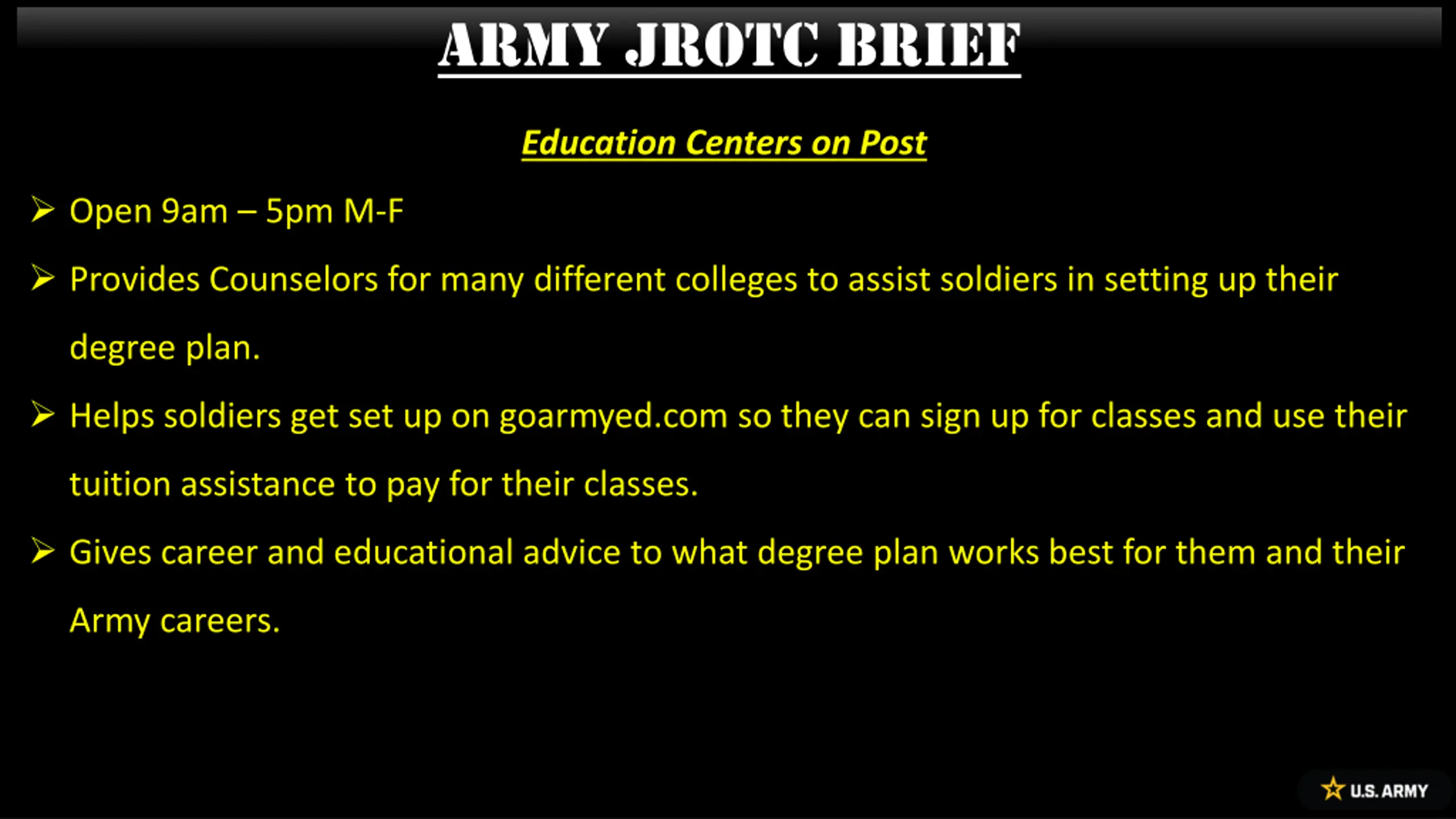 ARMY JROTC BRIEF

Education Centers on Post

➢ Open 9am – 5pm M-F

➢ Provides Counselors for many different colleges to assist soldiers in setting up their degree plan.

➢ Helps soldiers get set up on goarmyed.com so they can sign up for classes and use their tuition assistance to pay for their classes.

➢ Gives career and educational advice to what degree plan works best for them and their Army careers.

U.S. ARMY